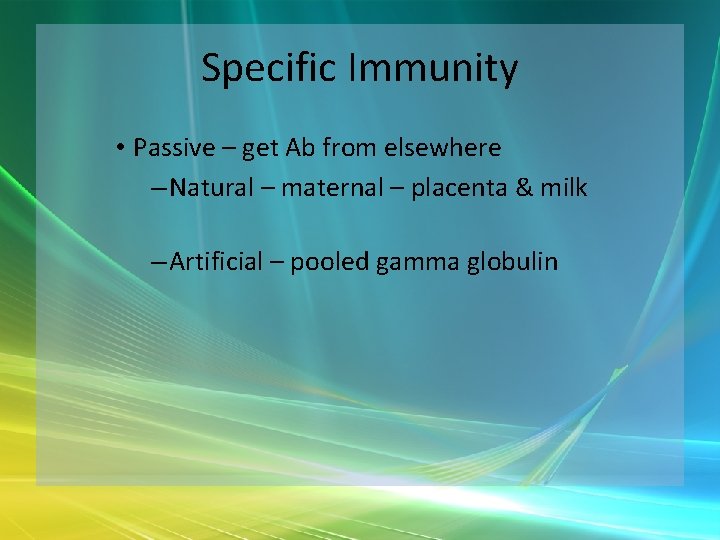 Specific Immunity

• Passive – get Ab from elsewhere
  – Natural – maternal – placenta & milk

  – Artificial – pooled gamma globulin